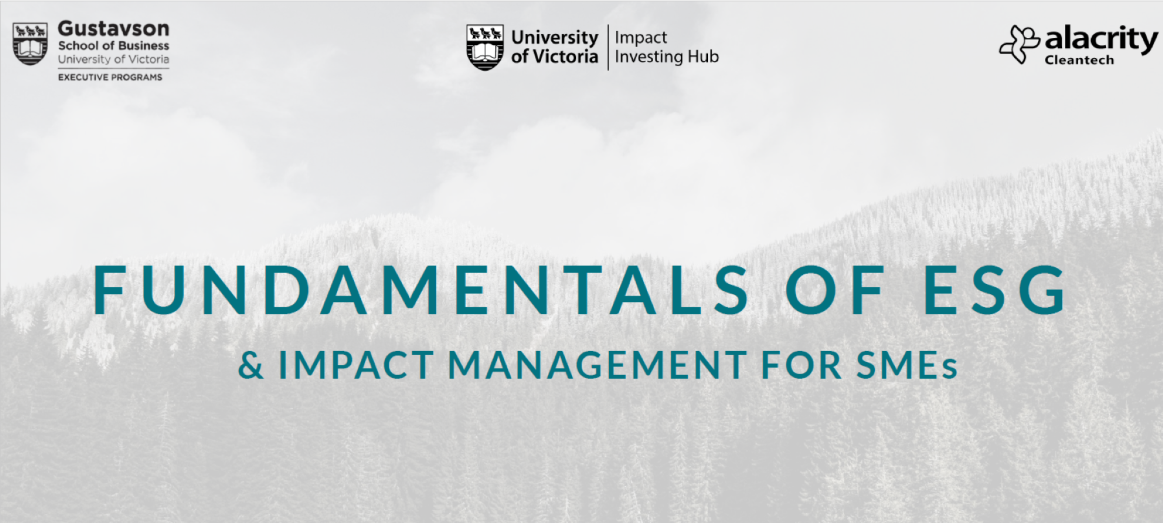 Gustavson School of Business University of Victoria EXECUTIVE PROGRAMS

University of Victoria | Impact Investing Hub

alacrity Cleantech

FUNDAMENTALS OF ESG

& IMPACT MANAGEMENT FOR SMEs